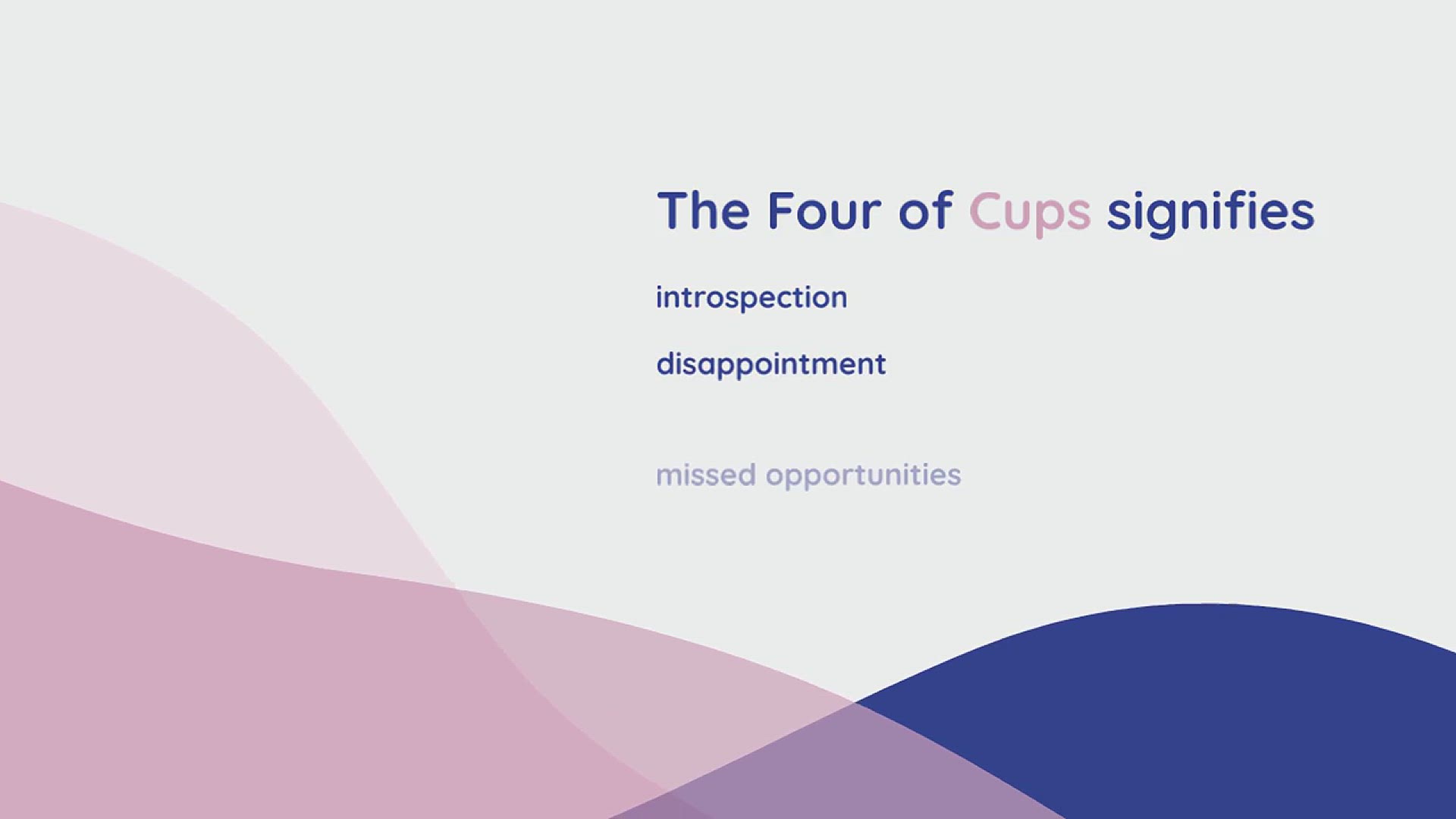 The Four of Cups signifies

introspection

disappointment

missed opportunities